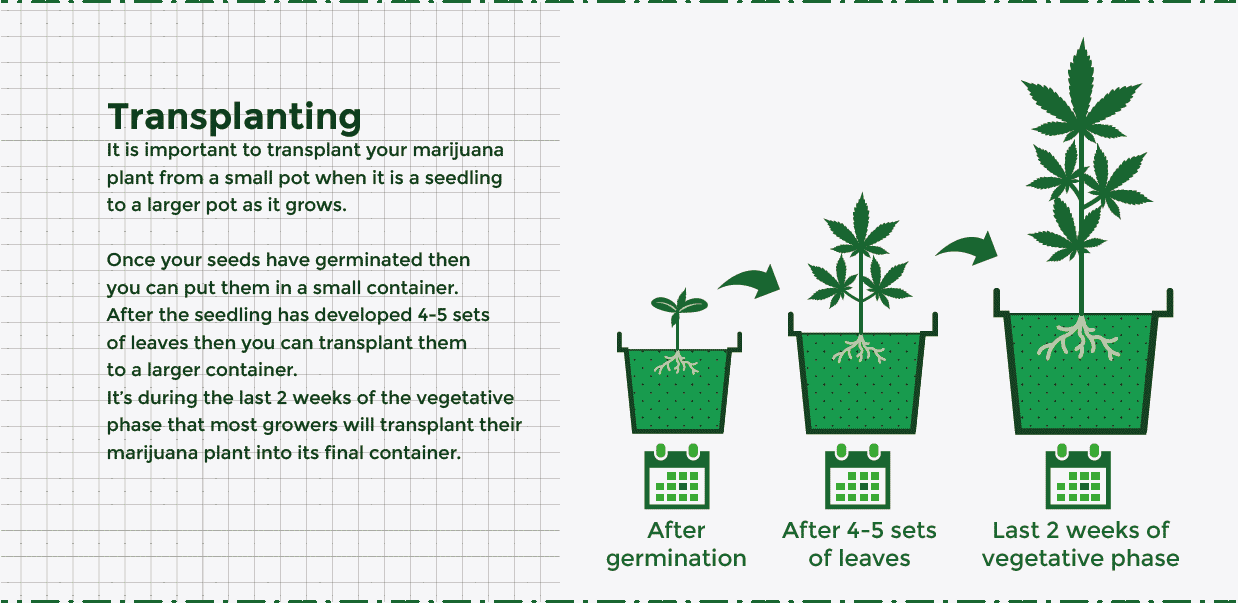 Transplanting

It is important to transplant your marijuana plant from a small pot when it is a seedling to a larger pot as it grows.

Once your seeds have germinated then you can put them in a small container.
After the seedling has developed 4-5 sets of leaves then you can transplant them to a larger container.
It's during the last 2 weeks of the vegetative phase that most growers will transplant their marijuana plant into its final container.

After germination

After 4-5 sets of leaves

Last 2 weeks of vegetative phase